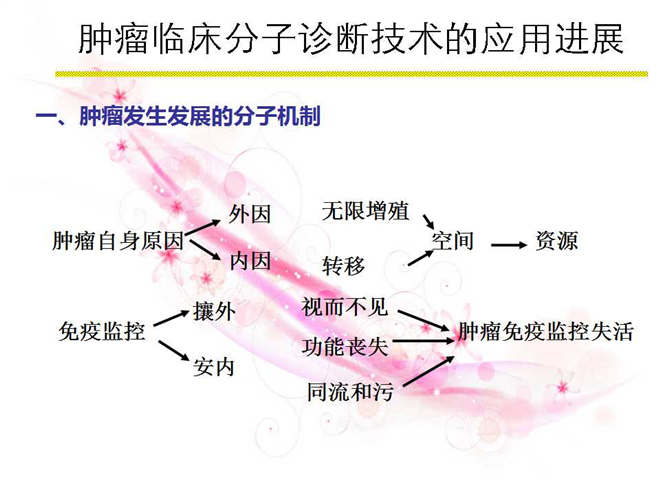 肿瘤临床分子诊断技术的应用进展

一、肿瘤发生发展的分子机制

肿瘤自身原因

外因

内因

无限增殖

转移

空间

资源

免疫监控

攘外

安内

视而不见

功能丧失

同流和污

肿瘤免疫监控失活